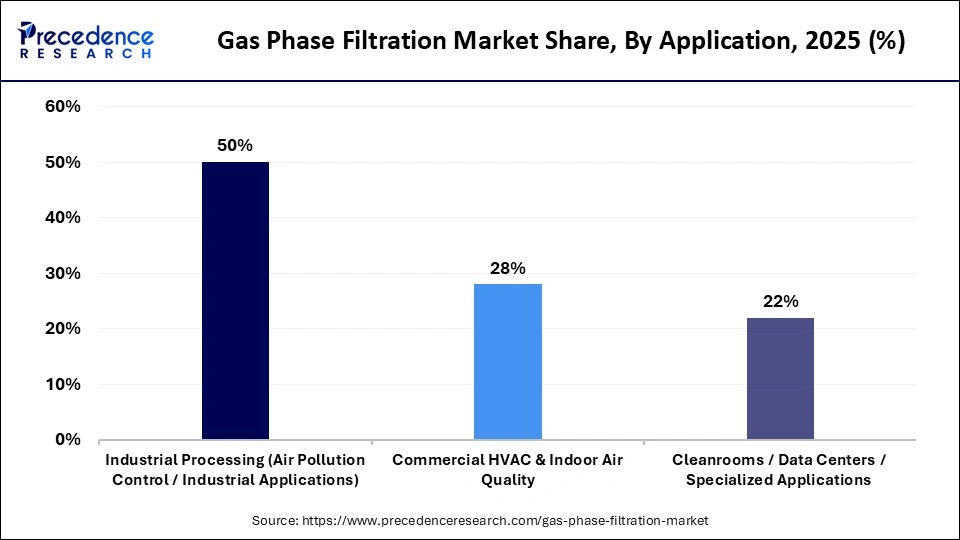 Precedence RESEARCH

Gas Phase Filtration Market Share, By Application, 2025 (%)

60%
50%
40%
30%
20%
10%
0%

50%
28%
22%

Industrial Processing (Air Pollution Control / Industrial Applications)

Commercial HVAC & Indoor Air Quality

Cleanrooms / Data Centers / Specialized Applications

Source: https://www.precedenceresearch.com/gas-phase-filtration-market